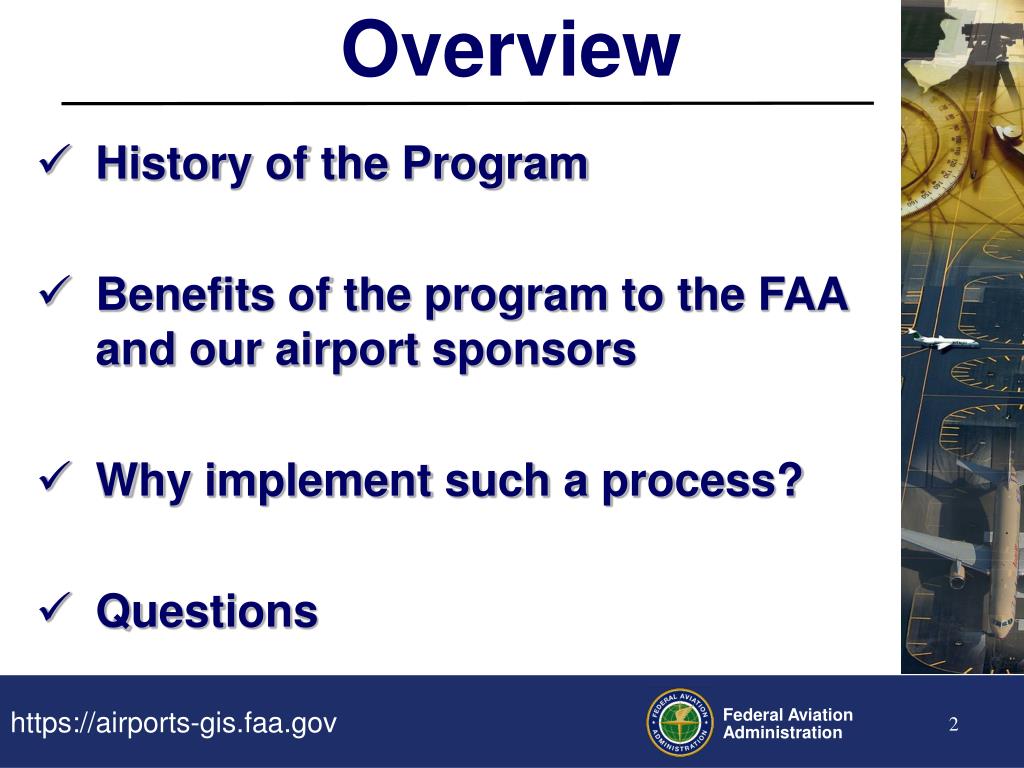 Overview

✓ History of the Program

✓ Benefits of the program to the FAA and our airport sponsors

✓ Why implement such a process?

✓ Questions

https://airports-gis.faa.gov

FEDERAL AVIATION ADMINISTRATION

Federal Aviation Administration

2